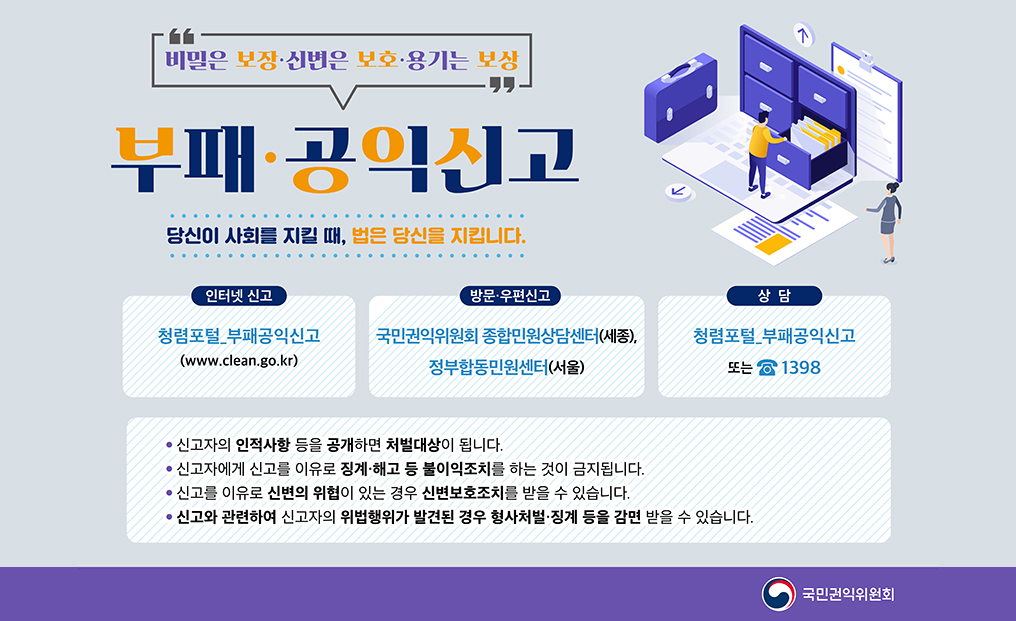 비밀은 보장·신변은 보호·용기는 보상

부패·공익신고

당신이 사회를 지킬 때, 법은 당신을 지킵니다.

인터넷 신고

청렴포털_부패공익신고
(www.clean.go.kr)

방문·우편신고

국민권익위원회 종합민원상담센터(세종),
정부합동민원센터(서울)

상 담

청렴포털_부패공익신고
또는 ☎ 1398

• 신고자의 인적사항 등을 공개하면 처벌대상이 됩니다.
• 신고자에게 신고를 이유로 징계·해고 등 불이익조치를 하는 것이 금지됩니다.
• 신고를 이유로 신변의 위협이 있는 경우 신변보호조치를 받을 수 있습니다.
• 신고와 관련하여 신고자의 위법행위가 발견된 경우 형사처벌·징계 등을 감면 받을 수 있습니다.

국민권익위원회